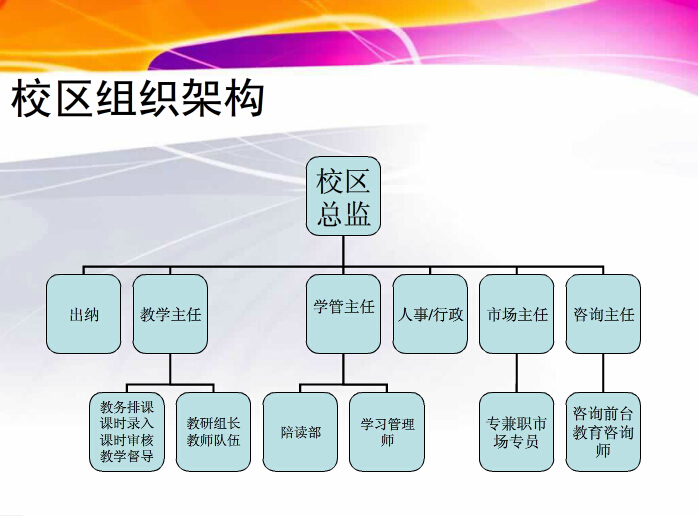 校区组织架构

校区总监

出纳

教学主任

学管主任

人事/行政

市场主任

咨询主任

教务排课
课时录入
课时审核
教学督导

教研组长
教师队伍

陪读部

学习管理师

专兼职市场专员

咨询前台
教育咨询师